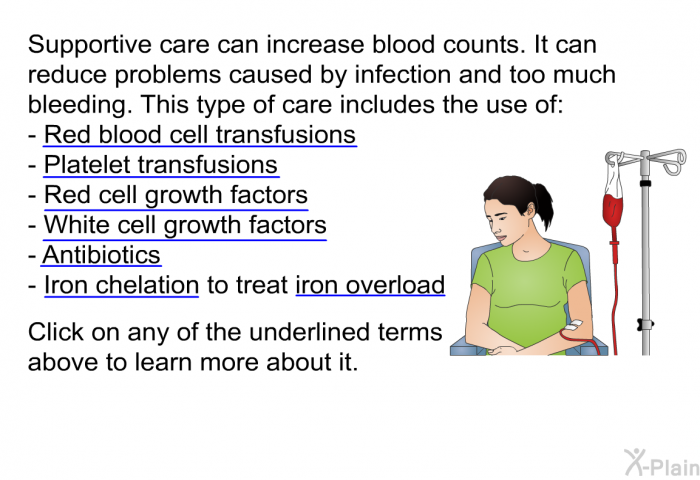 Supportive care can increase blood counts. It can reduce problems caused by infection and too much bleeding. This type of care includes the use of:
- Red blood cell transfusions
- Platelet transfusions
- Red cell growth factors
- White cell growth factors
- Antibiotics
- Iron chelation to treat iron overload

Click on any of the underlined terms above to learn more about it.

X-Plain